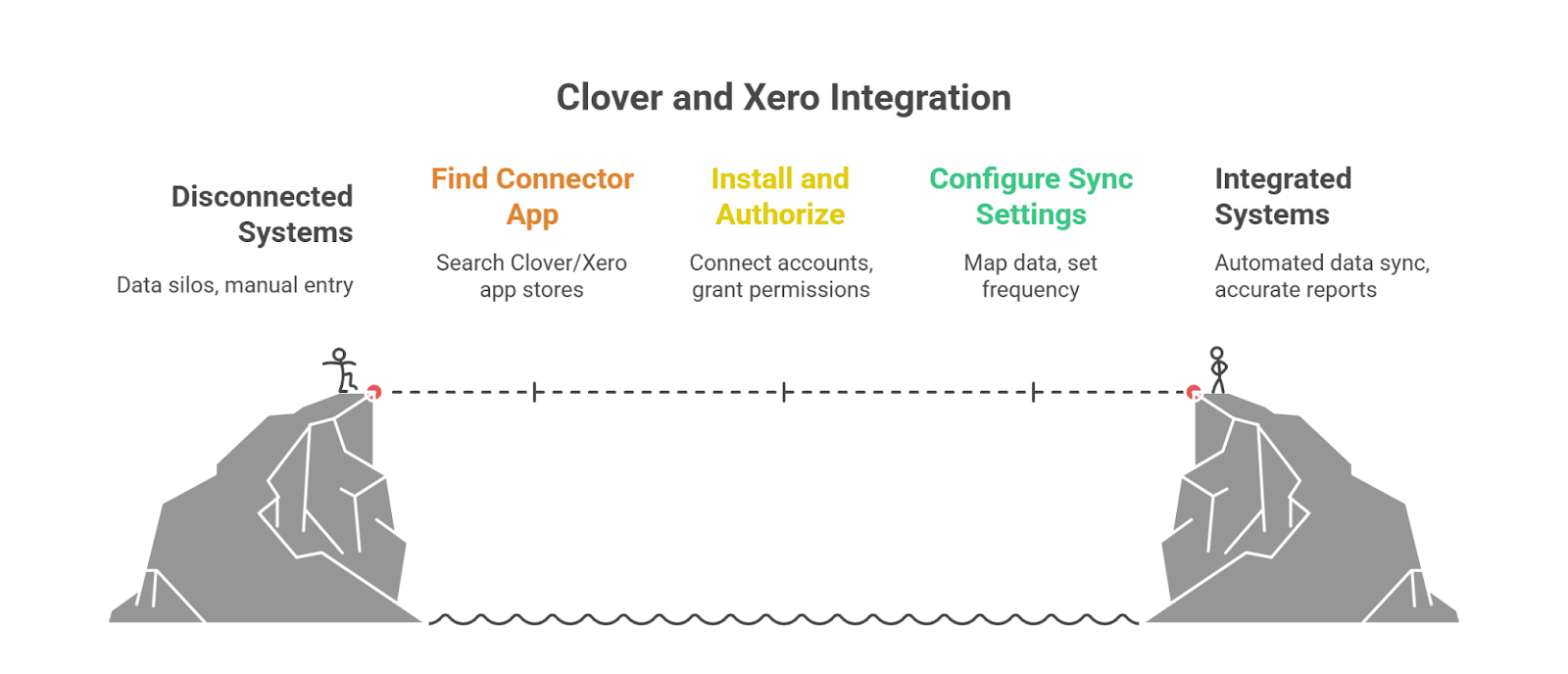 Clover and Xero Integration

Disconnected Systems

Data silos, manual entry

Find Connector App

Search Clover/Xero app stores

Install and Authorize

Connect accounts, grant permissions

Configure Sync Settings

Map data, set frequency

Integrated Systems

Automated data sync, accurate reports